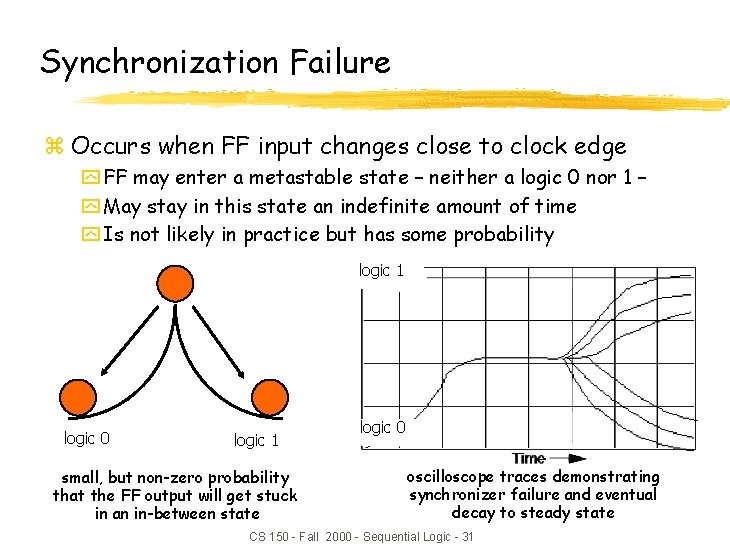 Synchronization Failure

Occurs when FF input changes close to clock edge

FF may enter a metastable state – neither a logic 0 nor 1 –

May stay in this state an indefinite amount of time

Is not likely in practice but has some probability

logic 0

logic 1

small, but non-zero probability that the FF output will get stuck in an in-between state

logic 1

logic 0

Time

oscilloscope traces demonstrating synchronizer failure and eventual decay to steady state

CS 150 - Fall 2000 - Sequential Logic - 31